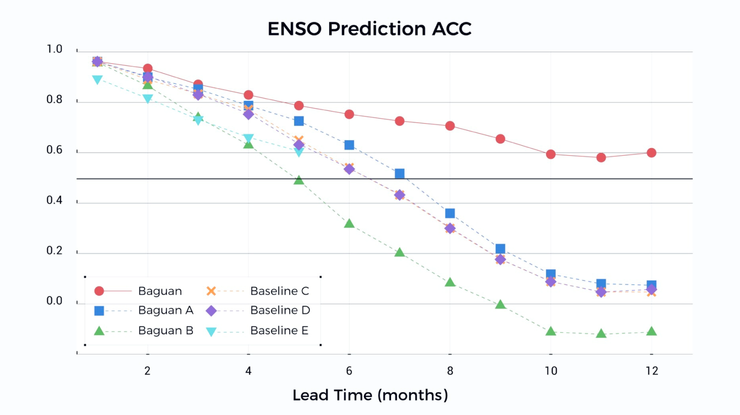 ENSO Prediction ACC

1.0
0.8
0.6
0.4
0.2
0.0

Baguan
Baguan A
Baguan B
Baseline C
Baseline D
Baseline E

2
4
6
8
10
12

Lead Time (months)